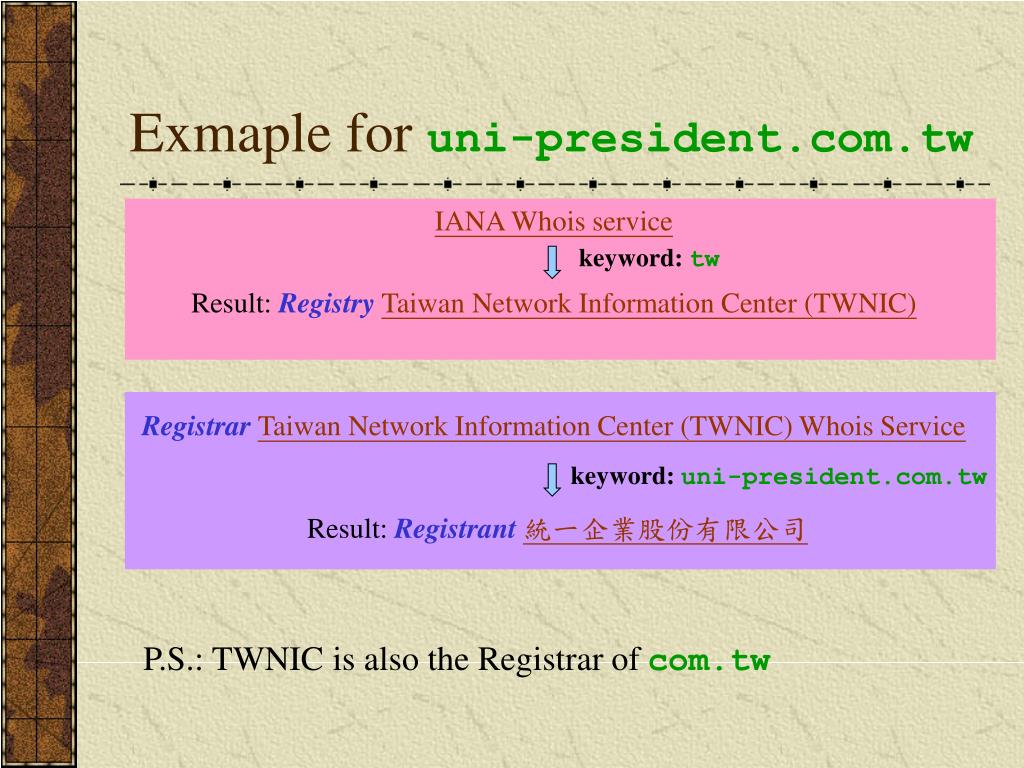 Exmaple for uni-president.com.tw

IANA Whois service

keyword: tw

Result: Registry Taiwan Network Information Center (TWNIC)

Registrar Taiwan Network Information Center (TWNIC) Whois Service

keyword: uni-president.com.tw

Result: Registrant 統一企業股份有限公司

P.S.: TWNIC is also the Registrar of com.tw